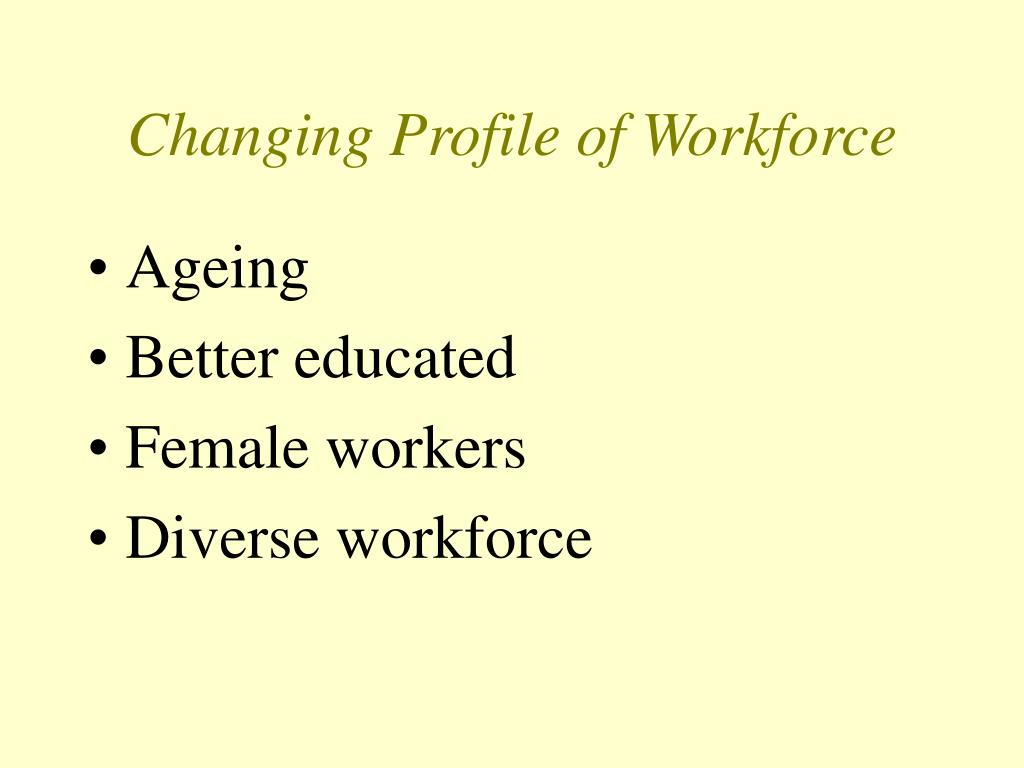 Changing Profile of Workforce

• Ageing
• Better educated
• Female workers
• Diverse workforce